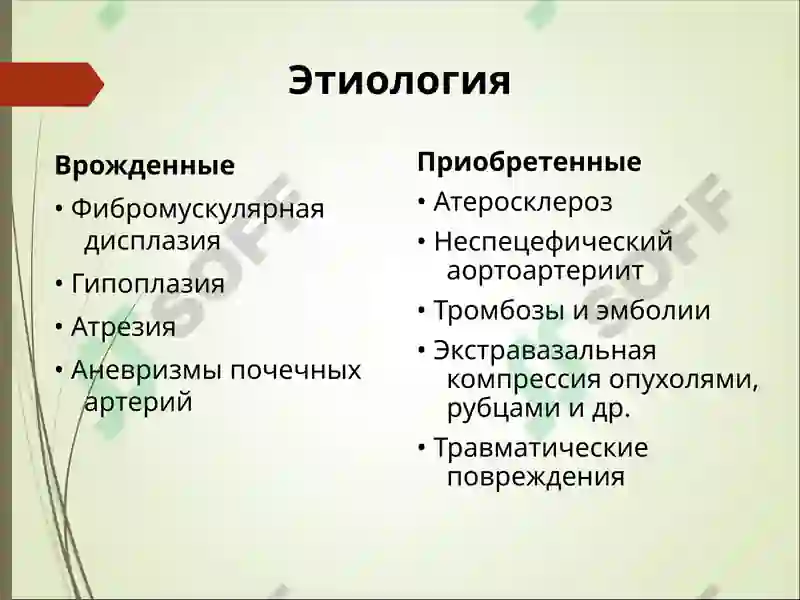 Этиология

Врожденные

• Фибромускулярная дисплазия

• Гипоплазия

• Атрезия

• Аневризмы почечных артерий

Приобретенные

• Атеросклероз

• Неспецефический аортоартериит

• Тромбозы и эмболии

• Экстравазальная компрессия опухолями, рубцами и др.

• Травматические повреждения

SOFF

SOFF